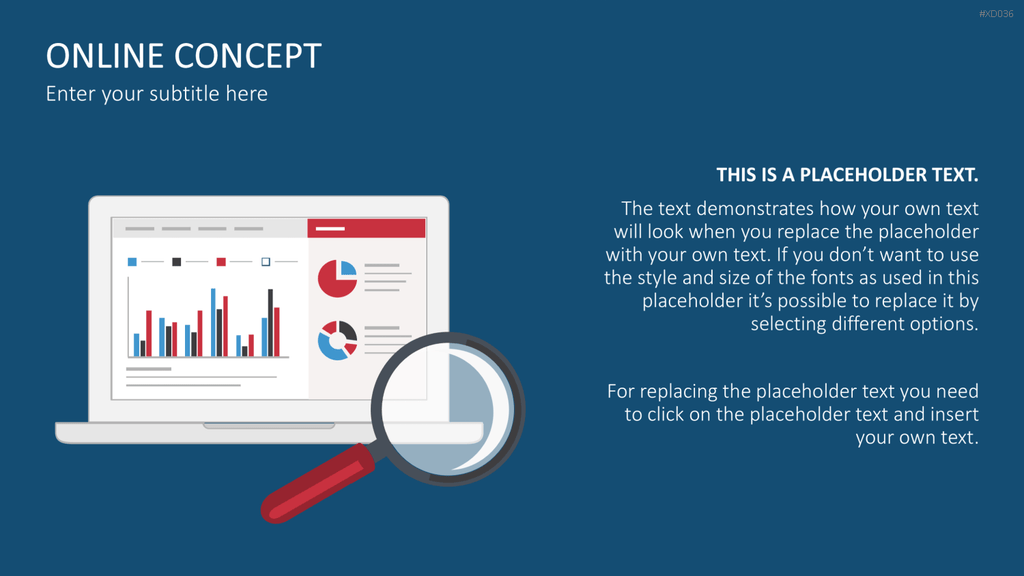 #XD036

ONLINE CONCEPT

Enter your subtitle here

THIS IS A PLACEHOLDER TEXT.

The text demonstrates how your own text will look when you replace the placeholder with your own text. If you don’t want to use the style and size of the fonts as used in this placeholder it’s possible to replace it by selecting different options.

For replacing the placeholder text you need to click on the placeholder text and insert your own text.